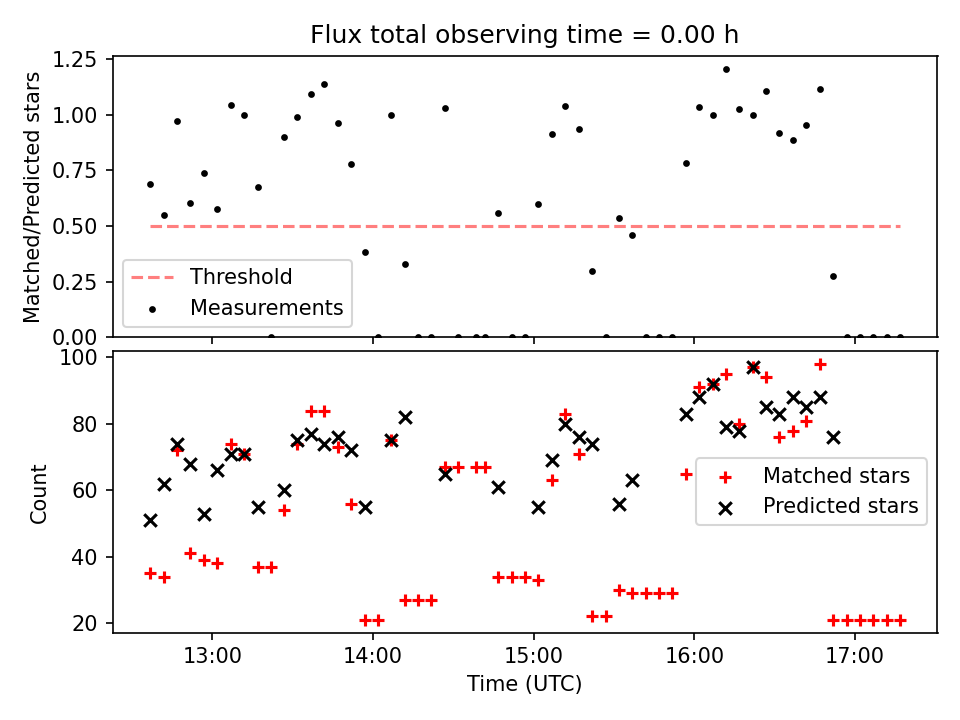 Flux total observing time = 0.00 h

Matched/Predicted stars

1.25
1.00
0.75
0.50
0.25
0.00

Threshold
Measurements

Count

100
80
60
40
20

Matched stars
Predicted stars

13:00
14:00
15:00
16:00
17:00

Time (UTC)